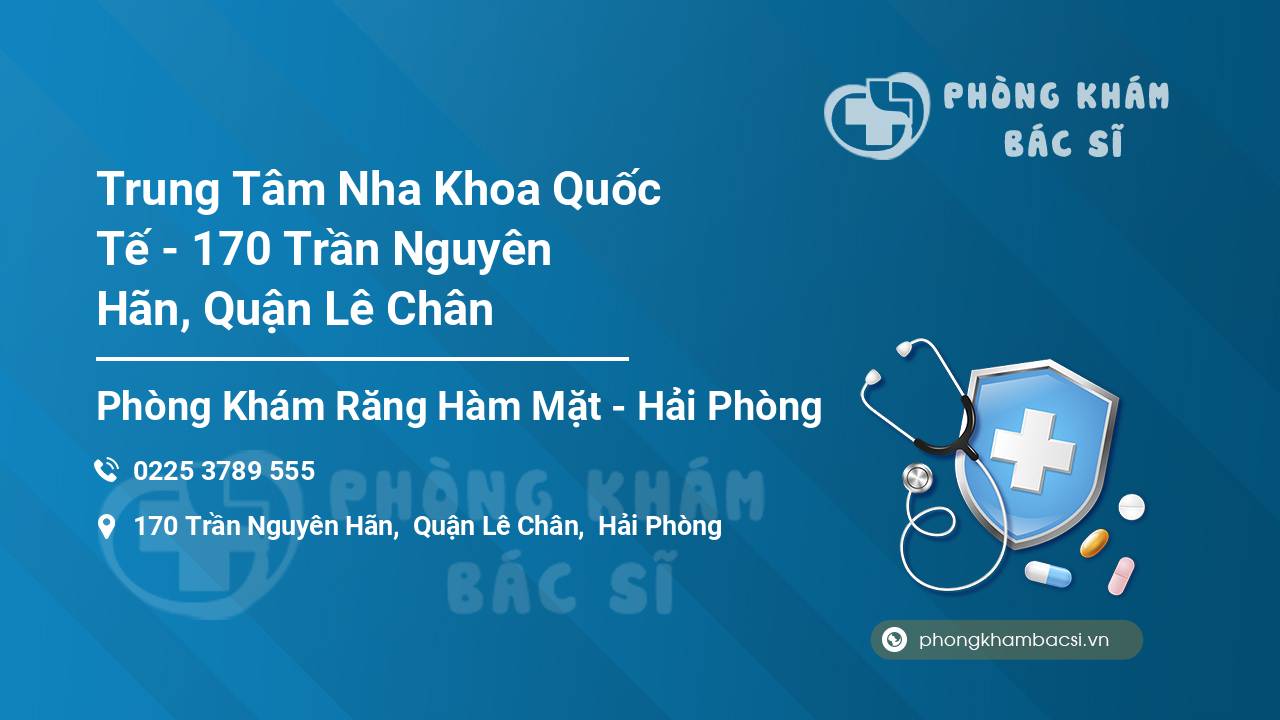 PHÒNG KHÁM BÁC SĨ

Trung Tâm Nha Khoa Quốc Tế - 170 Trần Nguyên Hãn, Quận Lê Chân

Phòng Khám Răng Hàm Mặt - Hải Phòng

0225 3789 555

170 Trần Nguyên Hãn, Quận Lê Chân, Hải Phòng

PHÒNG KHÁM BÁC SĨ

phongkhambacsi.vn